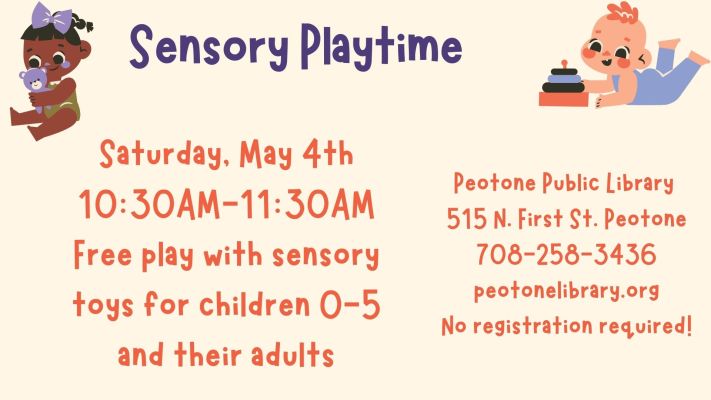 Sensory Playtime

Saturday, May 4th
10:30AM-11:30AM
Free play with sensory toys for children 0-5 and their adults

Peotone Public Library
515 N. First St. Peotone
708-258-3436
peotonelibrary.org
No registration required!